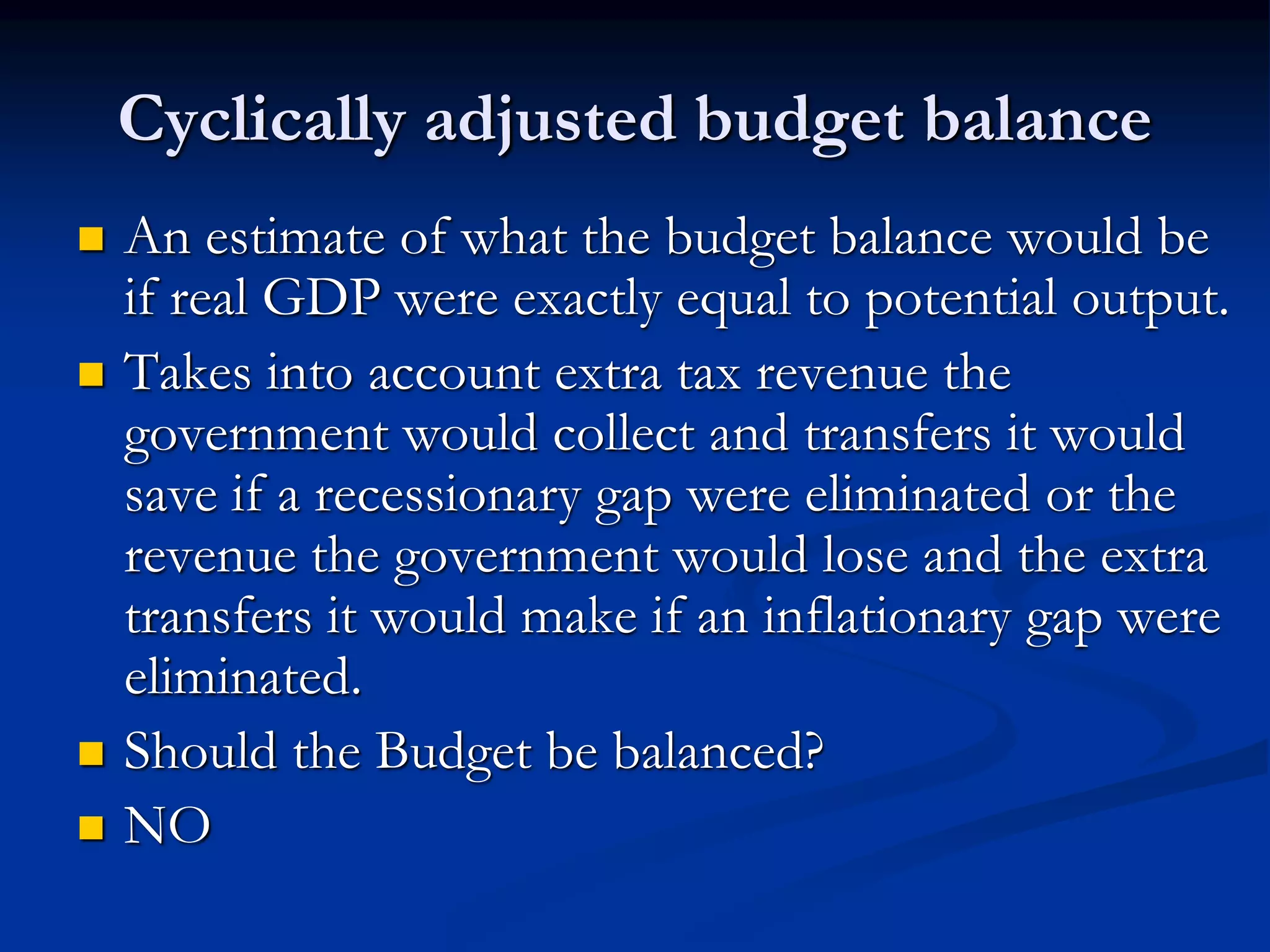 Cyclically adjusted budget balance

An estimate of what the budget balance would be if real GDP were exactly equal to potential output.

Takes into account extra tax revenue the government would collect and transfers it would save if a recessionary gap were eliminated or the revenue the government would lose and the extra transfers it would make if an inflationary gap were eliminated.

Should the Budget be balanced?

NO